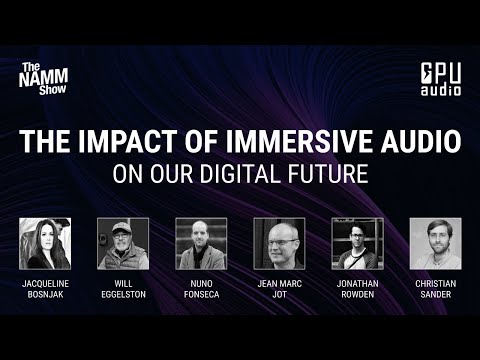 The NAMM Show

GPU audio

THE IMPACT OF IMMERSIVE AUDIO
ON OUR DIGITAL FUTURE

JACQUELINE BOSNJAK

WILL EGGELSTON

NUNO FONSECA

JEAN MARC JOT

JONATHAN ROWDEN

CHRISTIAN SANDER